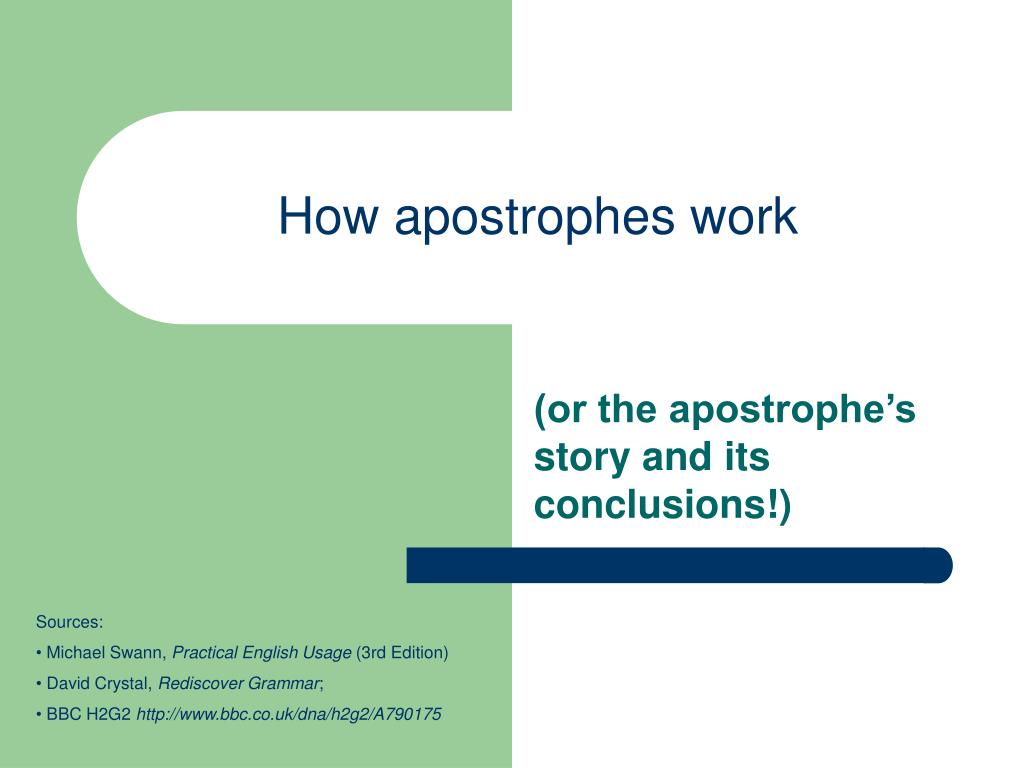 How apostrophes work

(or the apostrophe’s story and its conclusions!)

Sources:
• Michael Swann, Practical English Usage (3rd Edition)
• David Crystal, Rediscover Grammar;
• BBC H2G2 http://www.bbc.co.uk/dna/h2g2/A790175